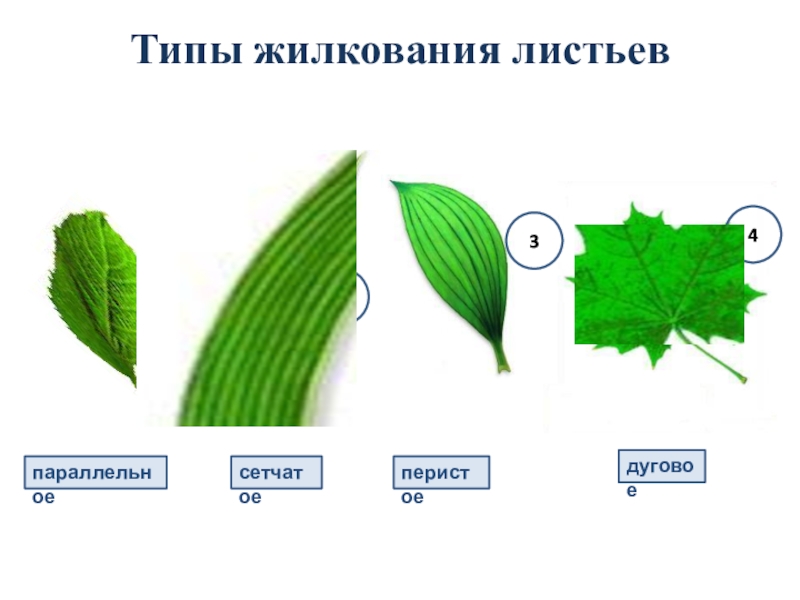 Типы жилкования листьев

3

4

параллельное

сетчатое

перистое

дуговое